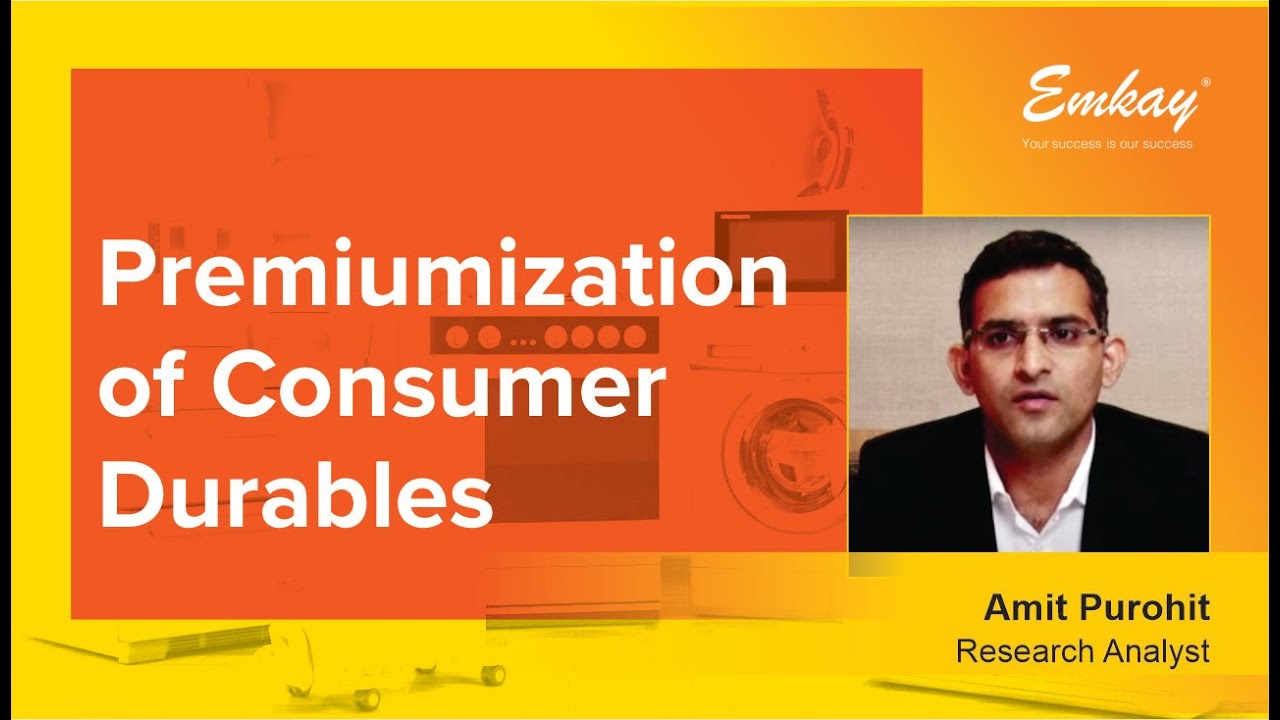 Emkay®
Your success is our success

Premiumization of Consumer Durables

Amit Purohit
Research Analyst